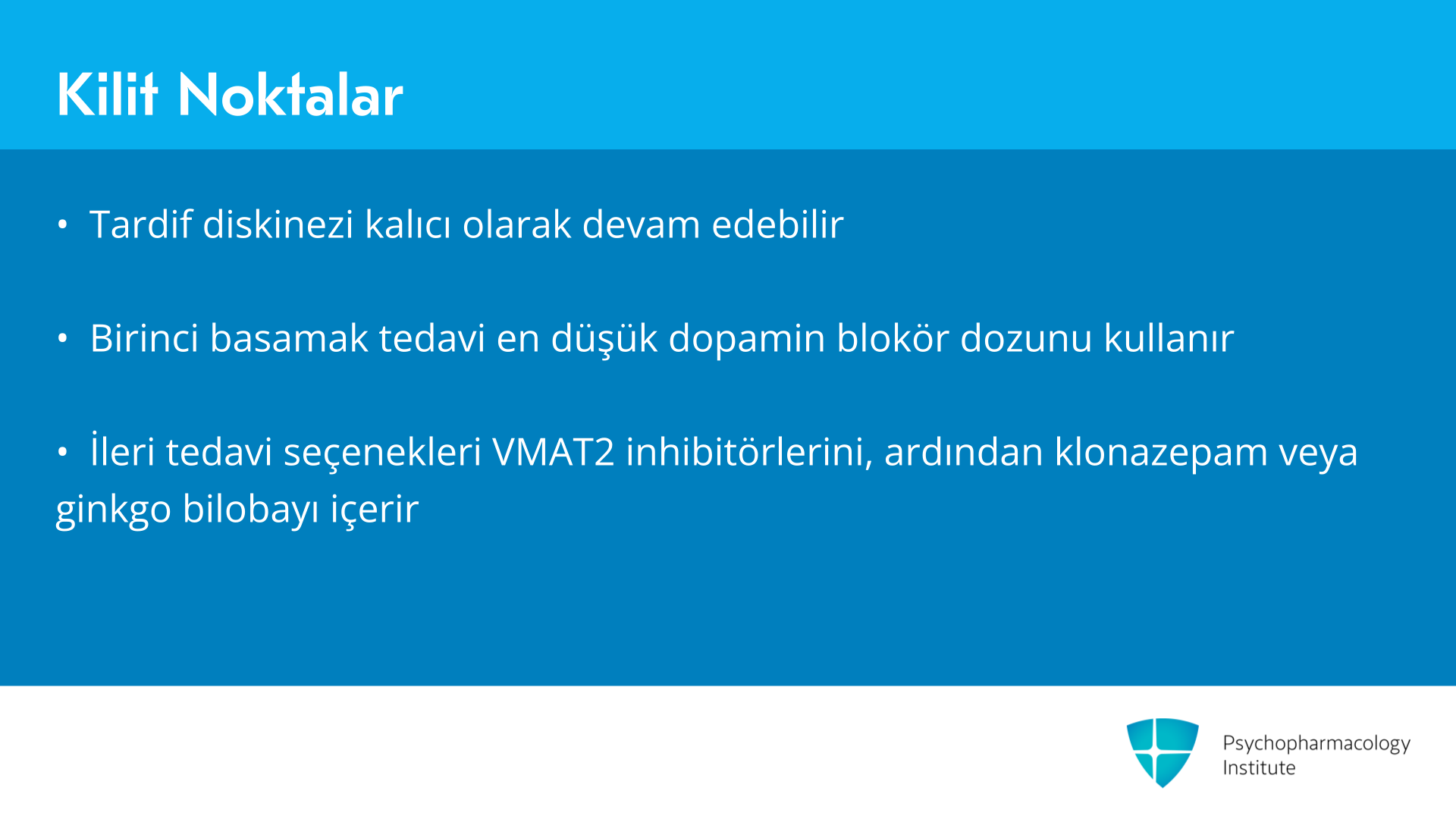 Kilit Noktalar

• Tardif diskinezi kalıcı olarak devam edebilir

• Birinci basamak tedavi en düşük dopamin blokör dozunu kullanır

• İleri tedavi seçenekleri VMAT2 inhibitörlerini, ardından klonazepam veya ginkgo bilobayı içerir

Psychopharmacology Institute